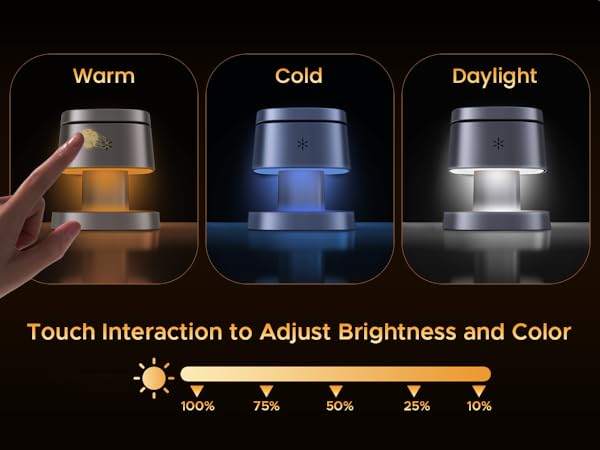 Warm

Cold

Daylight

Touch Interaction to Adjust Brightness and Color

100%
75%
50%
25%
10%